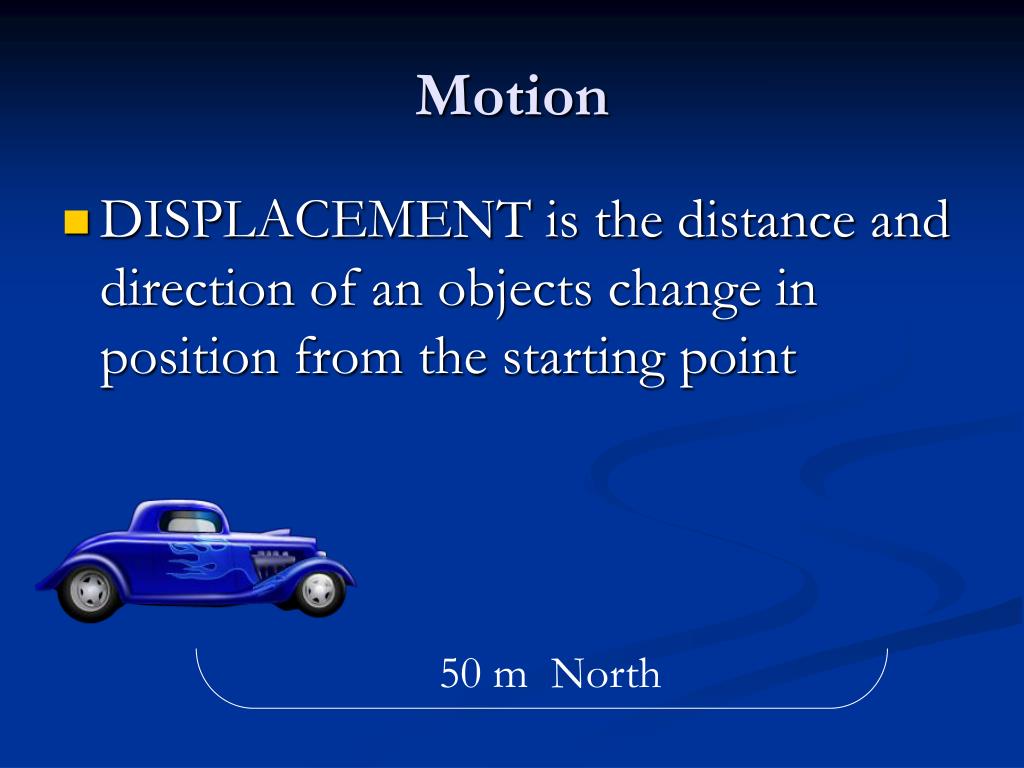 Motion

DISPLACEMENT is the distance and direction of an objects change in position from the starting point

50 m North